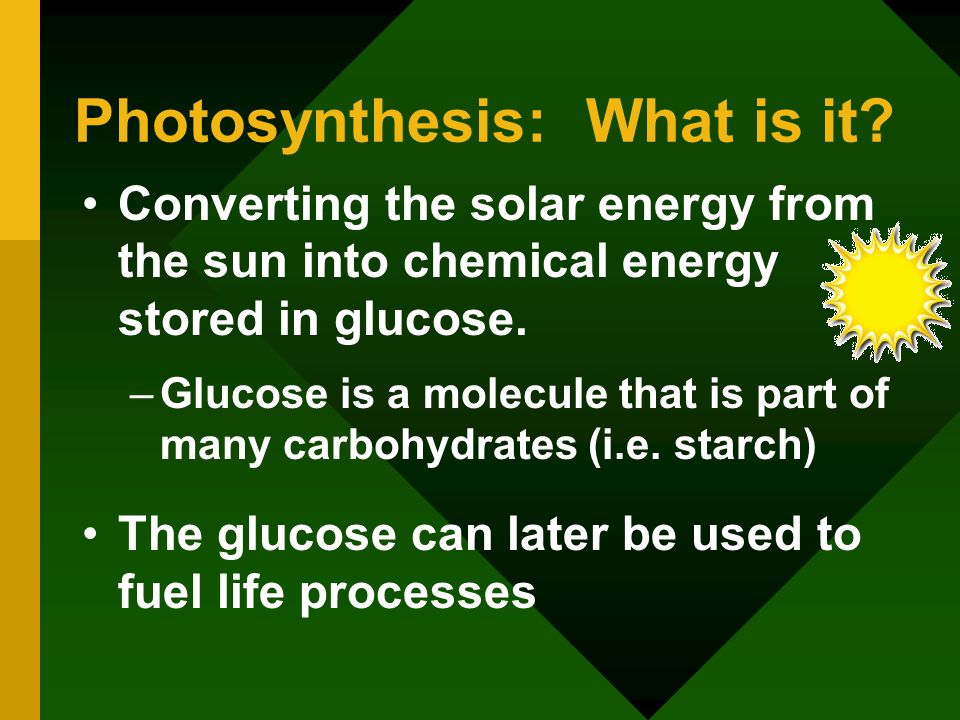 Photosynthesis:  What is it?

• Converting the solar energy from the sun into chemical energy stored in glucose.

– Glucose is a molecule that is part of many carbohydrates (i.e. starch)

• The glucose can later be used to fuel life processes